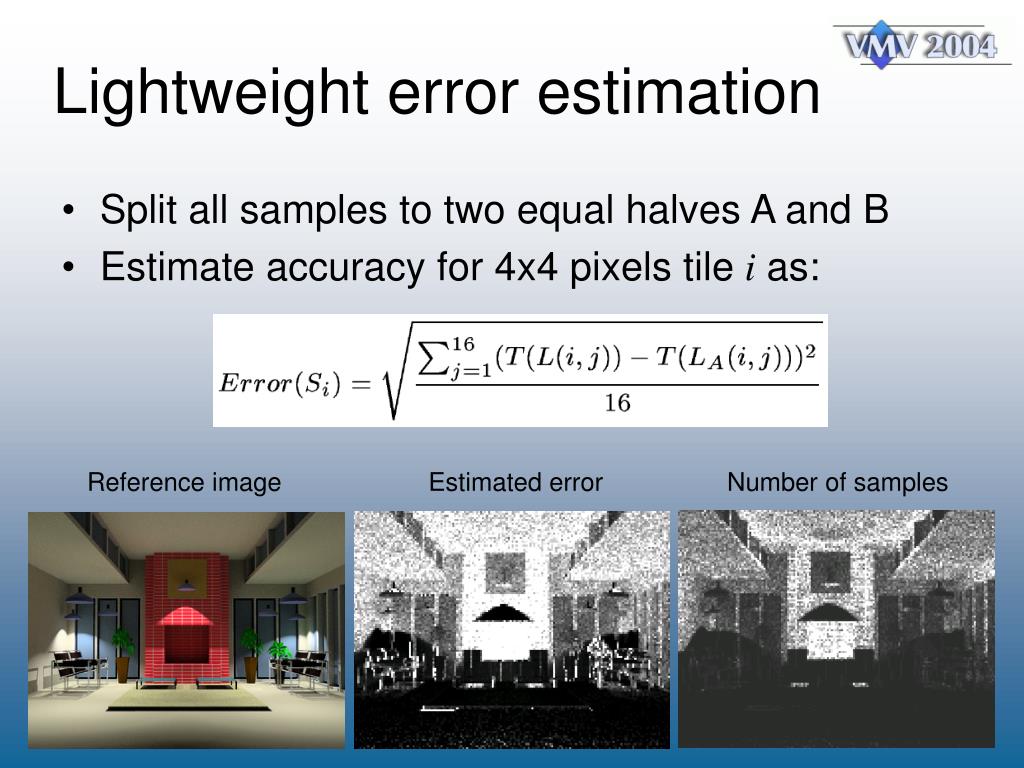 VMV 2004

Lightweight error estimation

• Split all samples to two equal halves A and B
• Estimate accuracy for 4x4 pixels tile $i$ as:

$Error(S_i) = \sqrt{\frac{\sum_{j=1}^{16}(T(L(i,j)) - T(L_A(i,j)))^2}{16}}$

Reference image

Estimated error

Number of samples